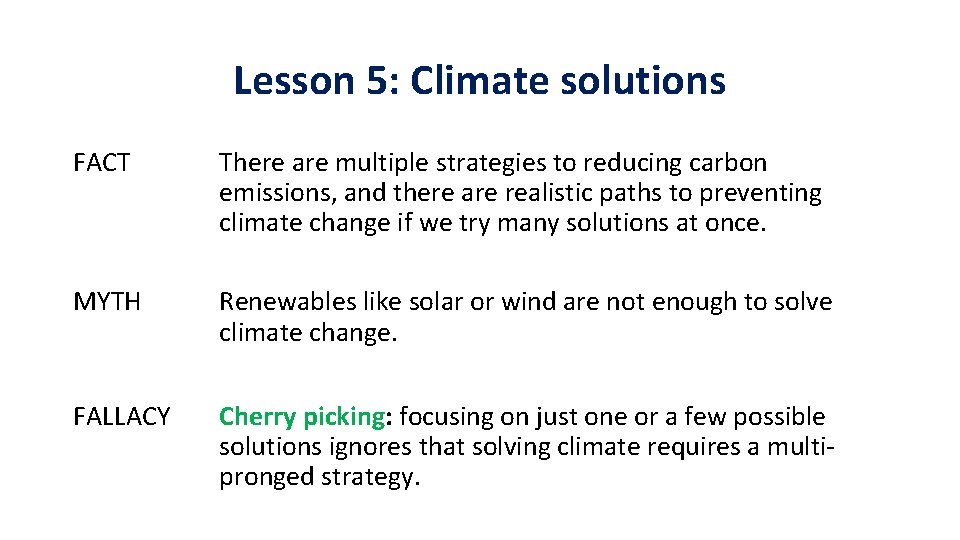 Lesson 5: Climate solutions

FACT

There are multiple strategies to reducing carbon emissions, and there are realistic paths to preventing climate change if we try many solutions at once.

MYTH

Renewables like solar or wind are not enough to solve climate change.

FALLACY

Cherry picking: focusing on just one or a few possible solutions ignores that solving climate requires a multi-pronged strategy.